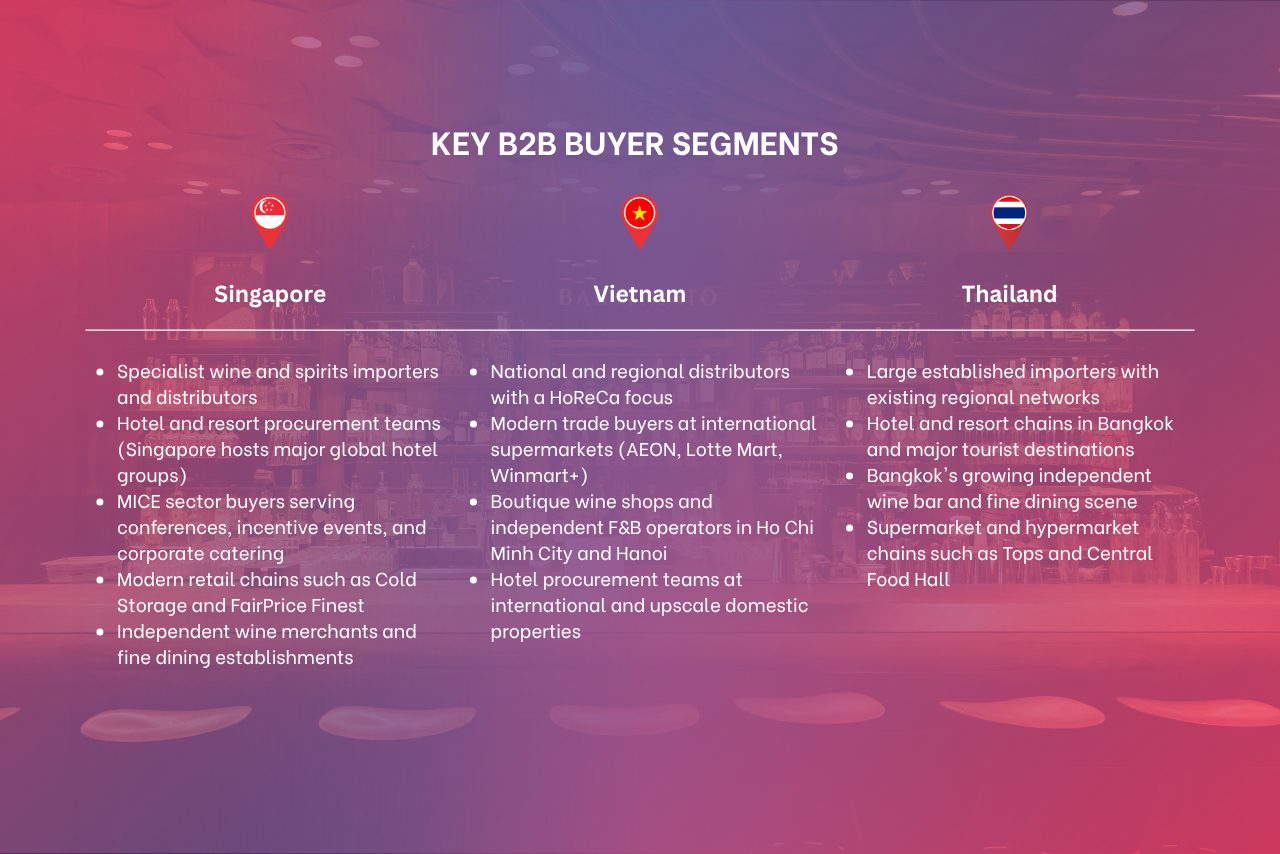 KEY B2B BUYER SEGMENTS

Singapore

- Specialist wine and spirits importers and distributors
- Hotel and resort procurement teams (Singapore hosts major global hotel groups)
- MICE sector buyers serving conferences, incentive events, and corporate catering
- Modern retail chains such as Cold Storage and FairPrice Finest
- Independent wine merchants and fine dining establishments

Vietnam

- National and regional distributors with a HoReCa focus
- Modern trade buyers at international supermarkets (AEON, Lotte Mart, Winmart+)
- Boutique wine shops and independent F&B operators in Ho Chi Minh City and Hanoi
- Hotel procurement teams at international and upscale domestic properties

Thailand

- Large established importers with existing regional networks
- Hotel and resort chains in Bangkok and major tourist destinations
- Bangkok's growing independent wine bar and fine dining scene
- Supermarket and hypermarket chains such as Tops and Central Food Hall